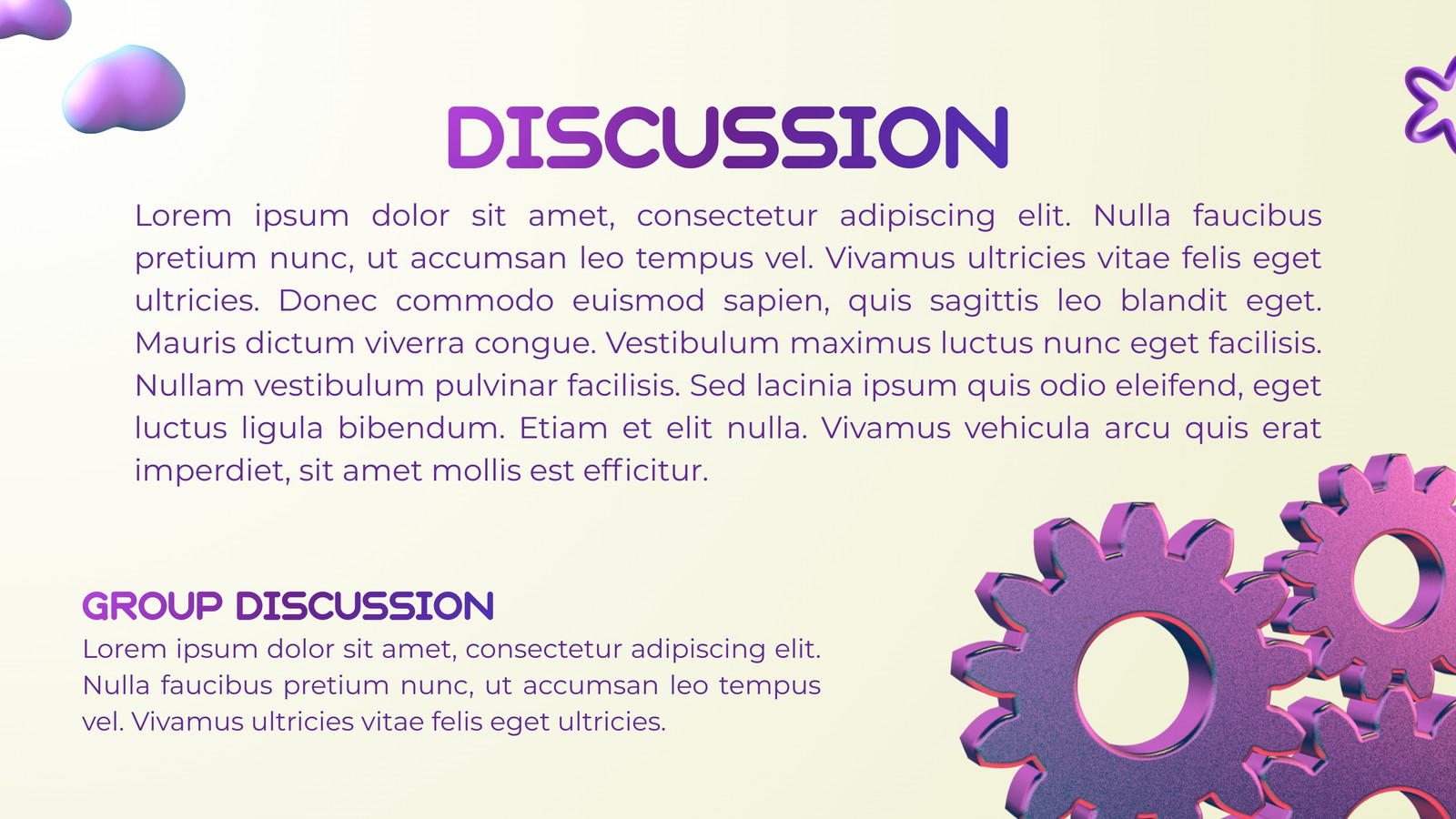 DISCUSSION

Lorem ipsum dolor sit amet, consectetur adipiscing elit. Nulla faucibus pretium nunc, ut accumsan leo tempus vel. Vivamus ultricies vitae felis eget ultricies. Donec commodo euismod sapien, quis sagittis leo blandit eget. Mauris dictum viverra congue. Vestibulum maximus luctus nunc eget facilisis. Nullam vestibulum pulvinar facilisis. Sed lacinia ipsum quis odio eleifend, eget luctus ligula bibendum. Etiam et elit nulla. Vivamus vehicula arcu quis erat imperdiet, sit amet mollis est efficitur.

GROUP DISCUSSION

Lorem ipsum dolor sit amet, consectetur adipiscing elit. Nulla faucibus pretium nunc, ut accumsan leo tempus vel. Vivamus ultricies vitae felis eget ultricies.